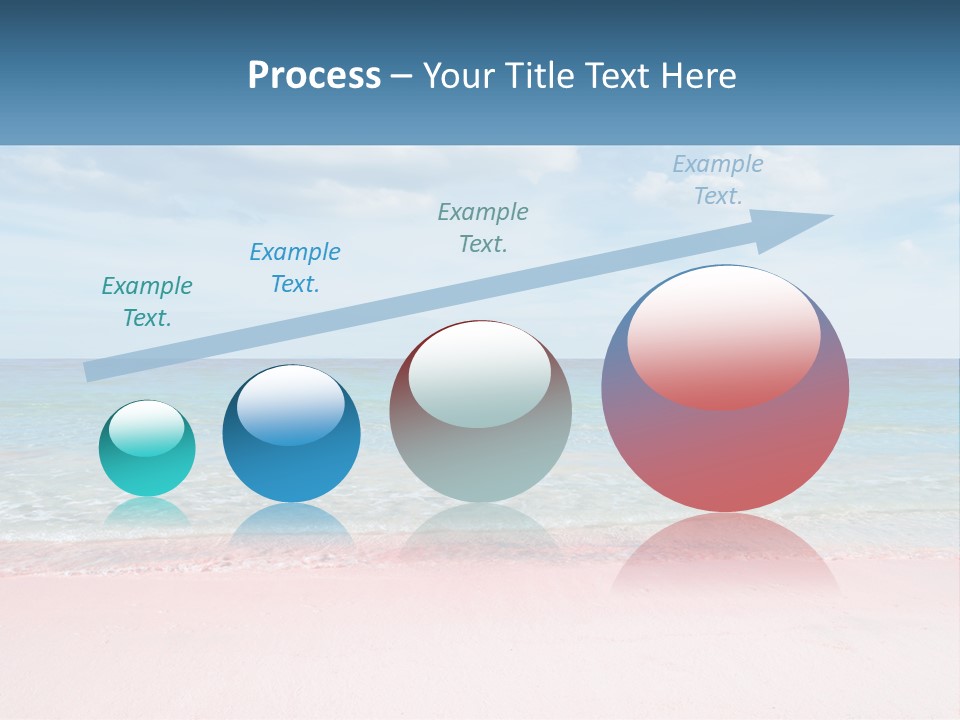 Process – Your Title Text Here

Example Text.

Example Text.

Example Text.

Example Text.